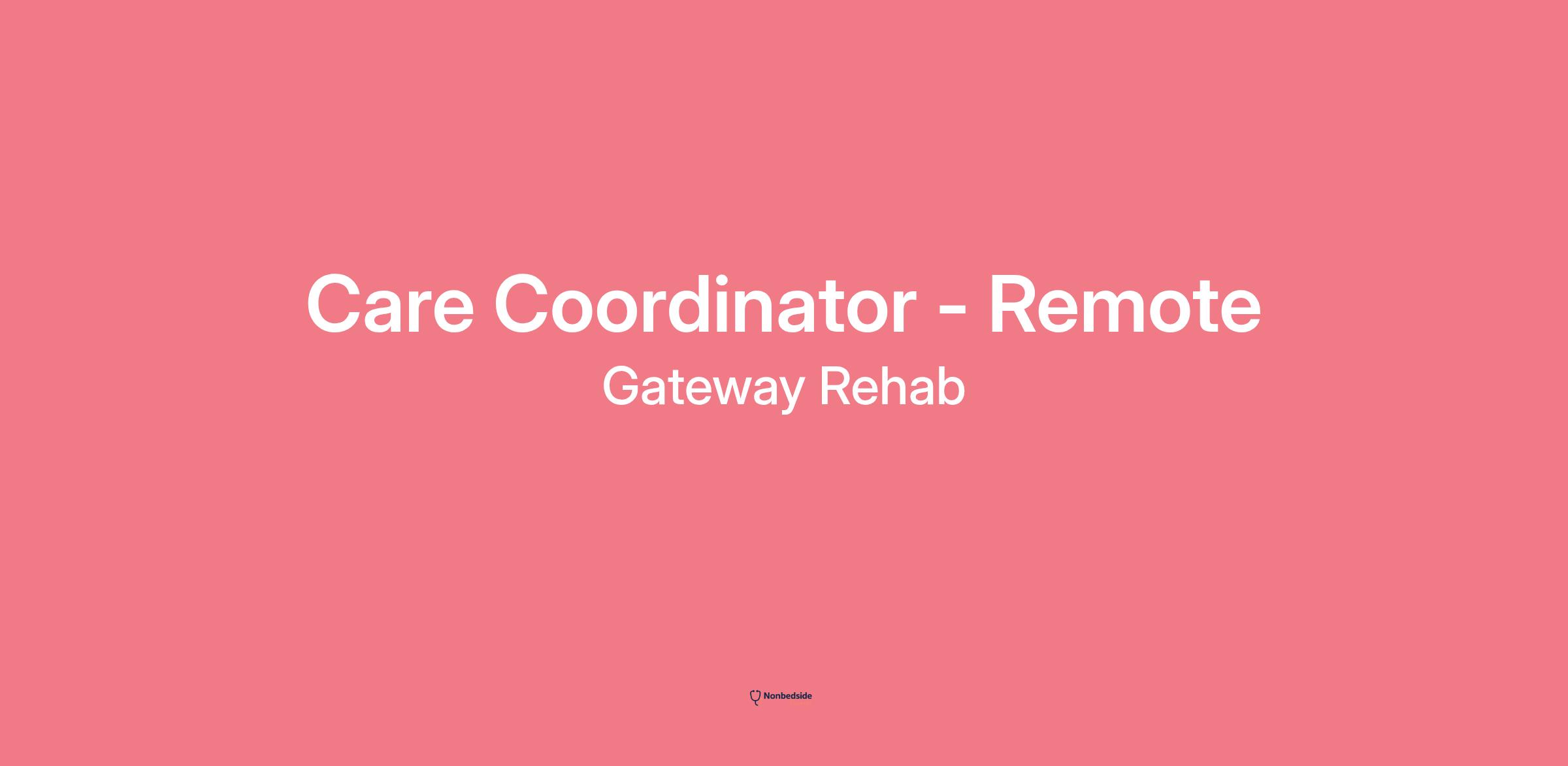 Care Coordinator - Remote

Gateway Rehab

Nonbedside